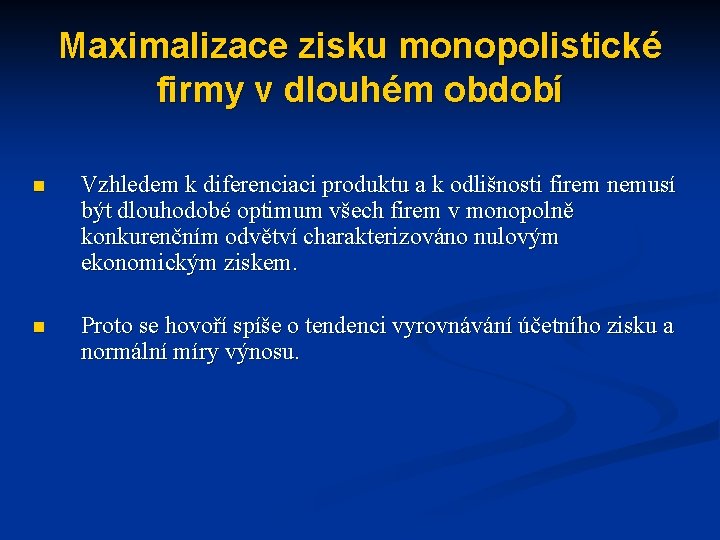 Maximalizace zisku monopolistické firmy v dlouhém období

Vzhledem k diferenciaci produktu a k odlišnosti firem nemusí být dlouhodobé optimum všech firem v monopolně konkurenčním odvětví charakterizováno nulovým ekonomickým ziskem.

Proto se hovoří spíše o tendenci vyrovnávání účetního zisku a normální míry výnosu.